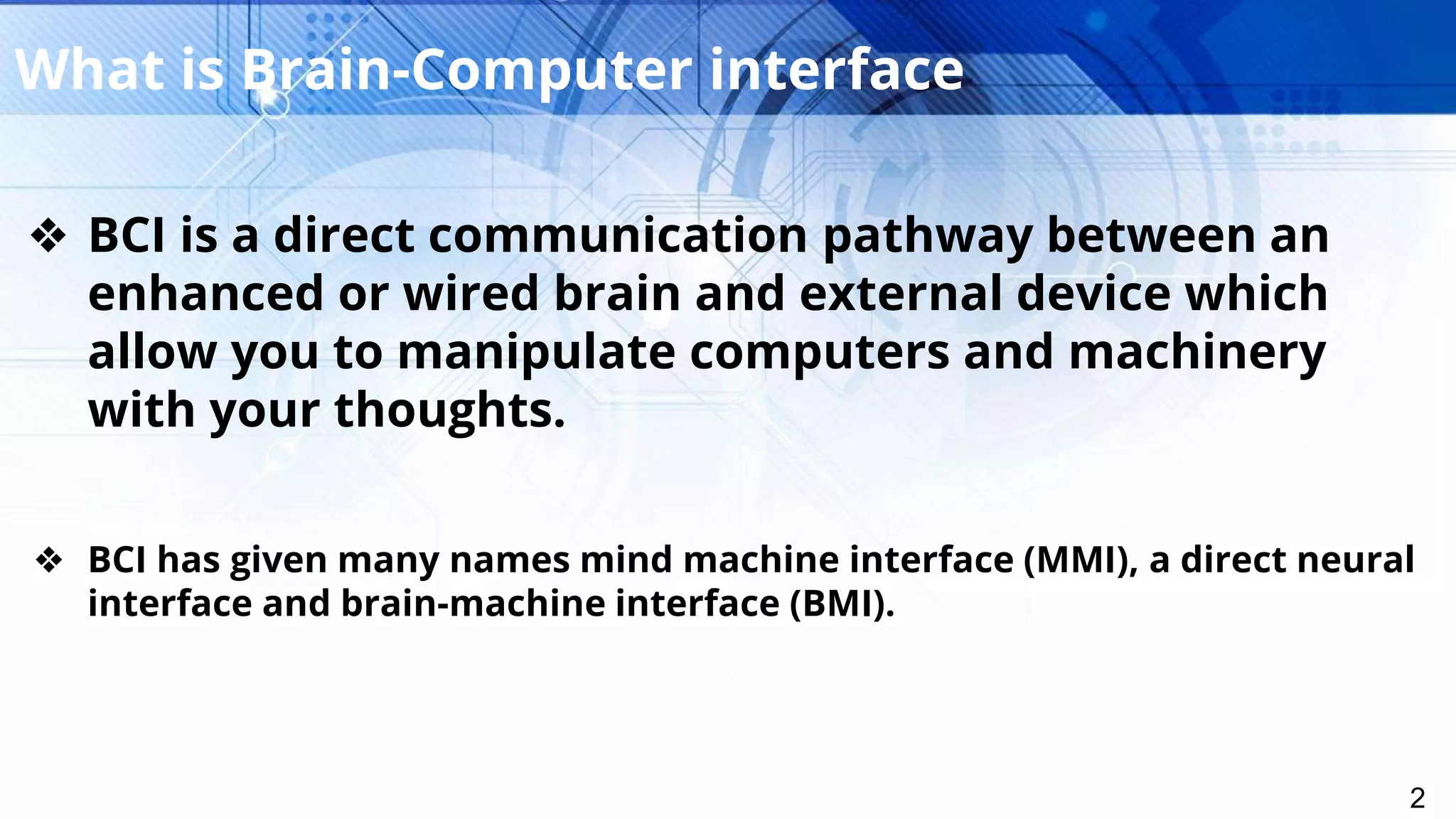 What is Brain-Computer interface

❖ BCI is a direct communication pathway between an enhanced or wired brain and external device which allow you to manipulate computers and machinery with your thoughts.

❖ BCI has given many names mind machine interface (MMI), a direct neural interface and brain-machine interface (BMI).

2